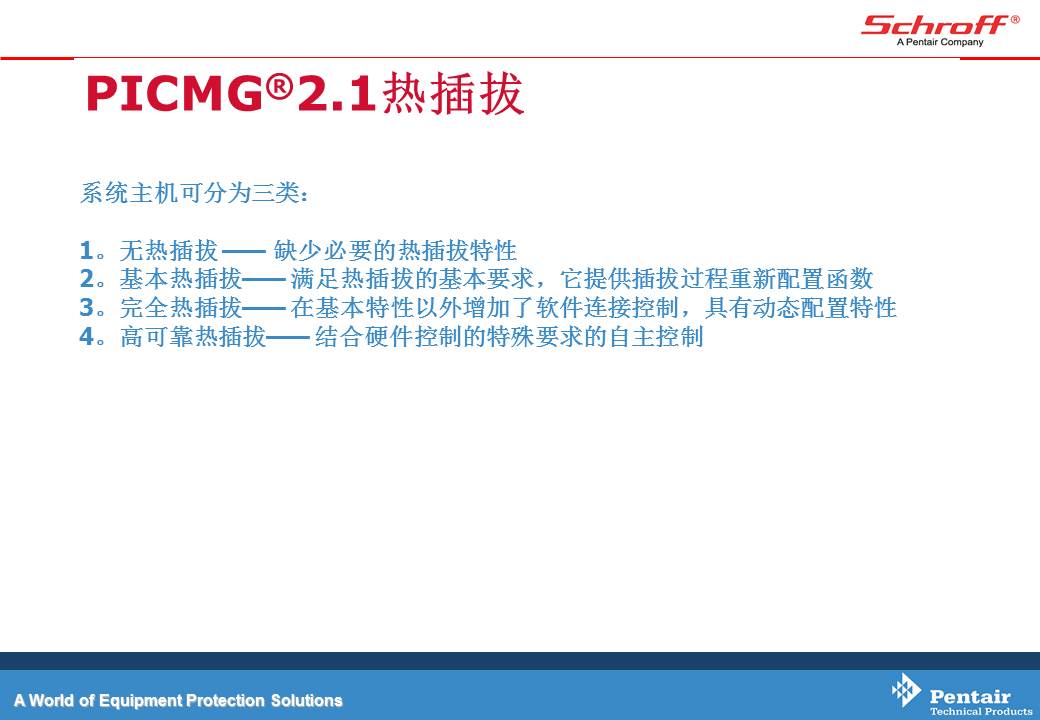 Schroff®
A Pentair Company

PICMG®2.1热插拔

系统主机可分为三类:

1。无热插拔 —— 缺少必要的热插拔特性
2。基本热插拔—— 满足热插拔的基本要求，它提供插拔过程重新配置函数
3。完全热插拔—— 在基本特性以外增加了软件连接控制，具有动态配置特性
4。高可靠热插拔—— 结合硬件控制的特殊要求的自主控制

A World of Equipment Protection Solutions

Pentair
Technical Products